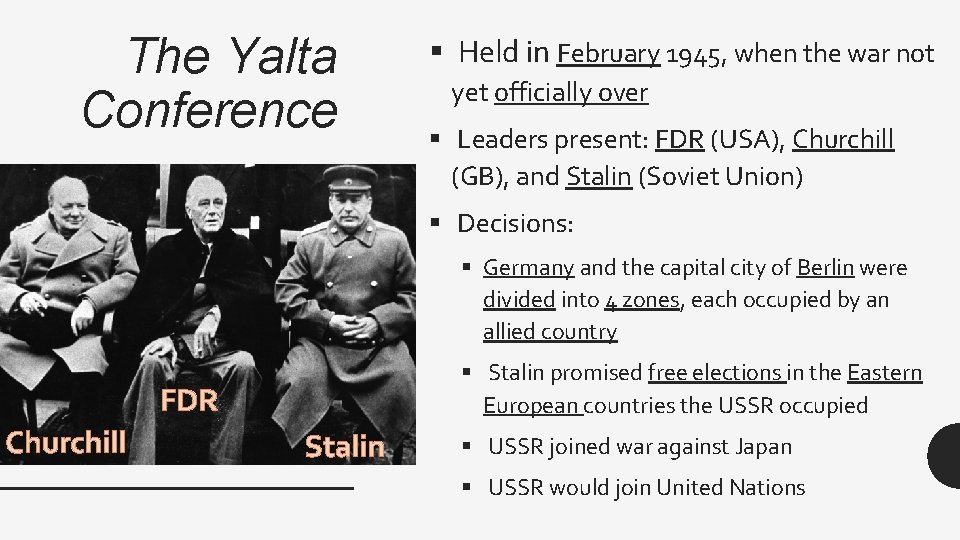 The Yalta Conference

Churchill
FDR
Stalin

▪ Held in February 1945, when the war not yet officially over

▪ Leaders present: FDR (USA), Churchill (GB), and Stalin (Soviet Union)

▪ Decisions:

▪ Germany and the capital city of Berlin were divided into 4 zones, each occupied by an allied country

▪ Stalin promised free elections in the Eastern European countries the USSR occupied

▪ USSR joined war against Japan

▪ USSR would join United Nations